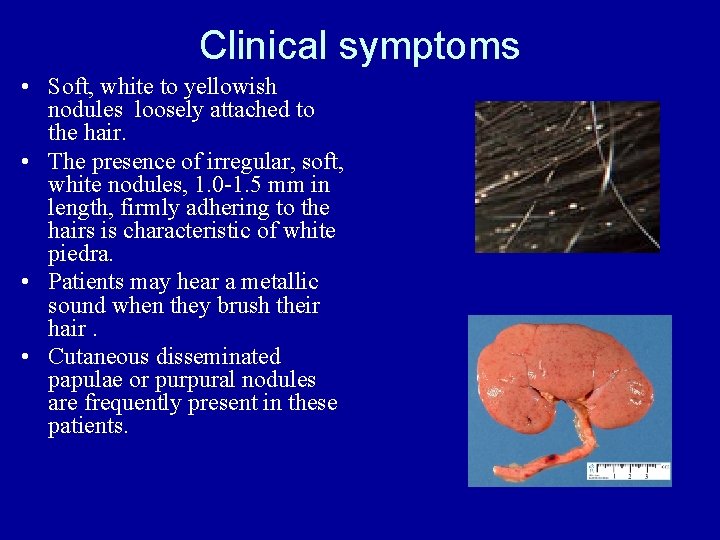 Clinical symptoms

• Soft, white to yellowish nodules loosely attached to the hair.
• The presence of irregular, soft, white nodules, 1.0-1.5 mm in length, firmly adhering to the hairs is characteristic of white piedra.
• Patients may hear a metallic sound when they brush their hair .
• Cutaneous disseminated papulae or purpural nodules are frequently present in these patients.

1 2 3